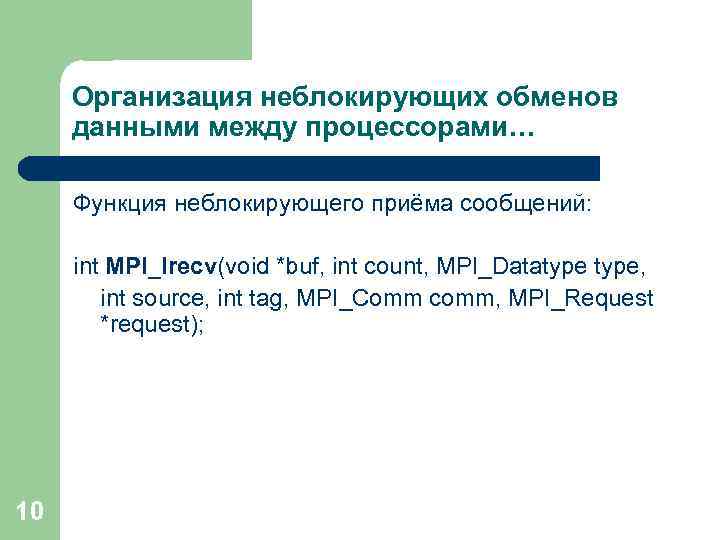 Организация неблокирующих обменов данными между процессорами…

Функция неблокирующего приёма сообщений:

int MPI_Irecv(void *buf, int count, MPI_Datatype type, int source, int tag, MPI_Comm comm, MPI_Request *request);

10